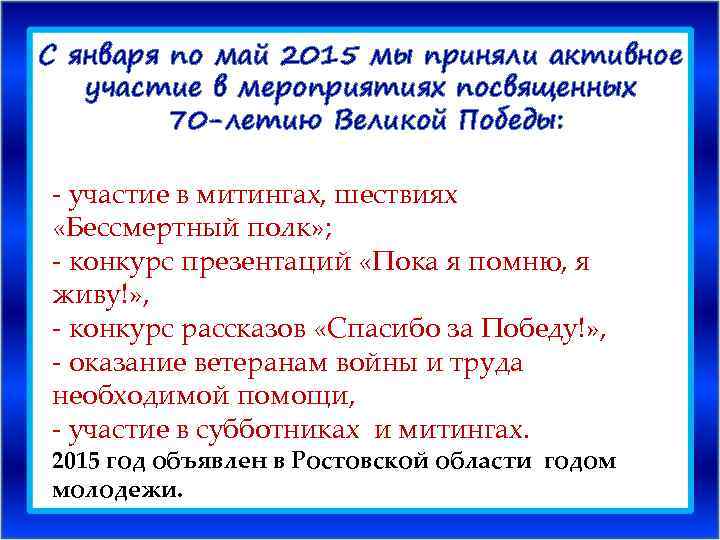 С января по май 2015 мы приняли активное участие в мероприятиях посвященных 70-летию Великой Победы:

- участие в митингах, шествиях «Бессмертный полк»;
- конкурс презентаций «Пока я помню, я живу!»,
- конкурс рассказов «Спасибо за Победу!»,
- оказание ветеранам войны и труда необходимой помощи,
- участие в субботниках и митингах.
2015 год объявлен в Ростовской области годом молодежи.